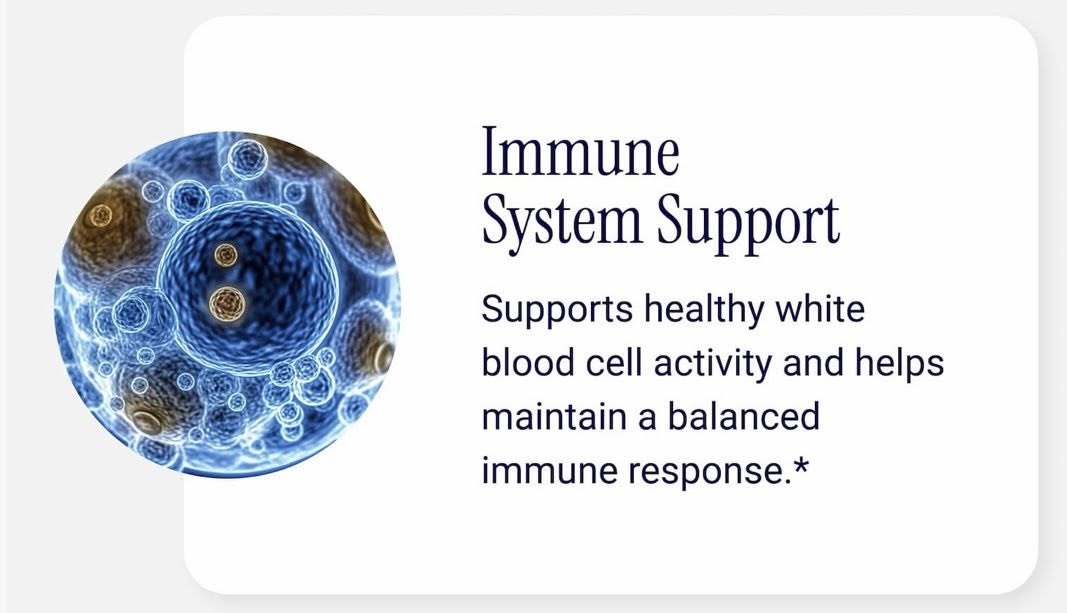 Immune System Support

Supports healthy white blood cell activity and helps maintain a balanced immune response.*